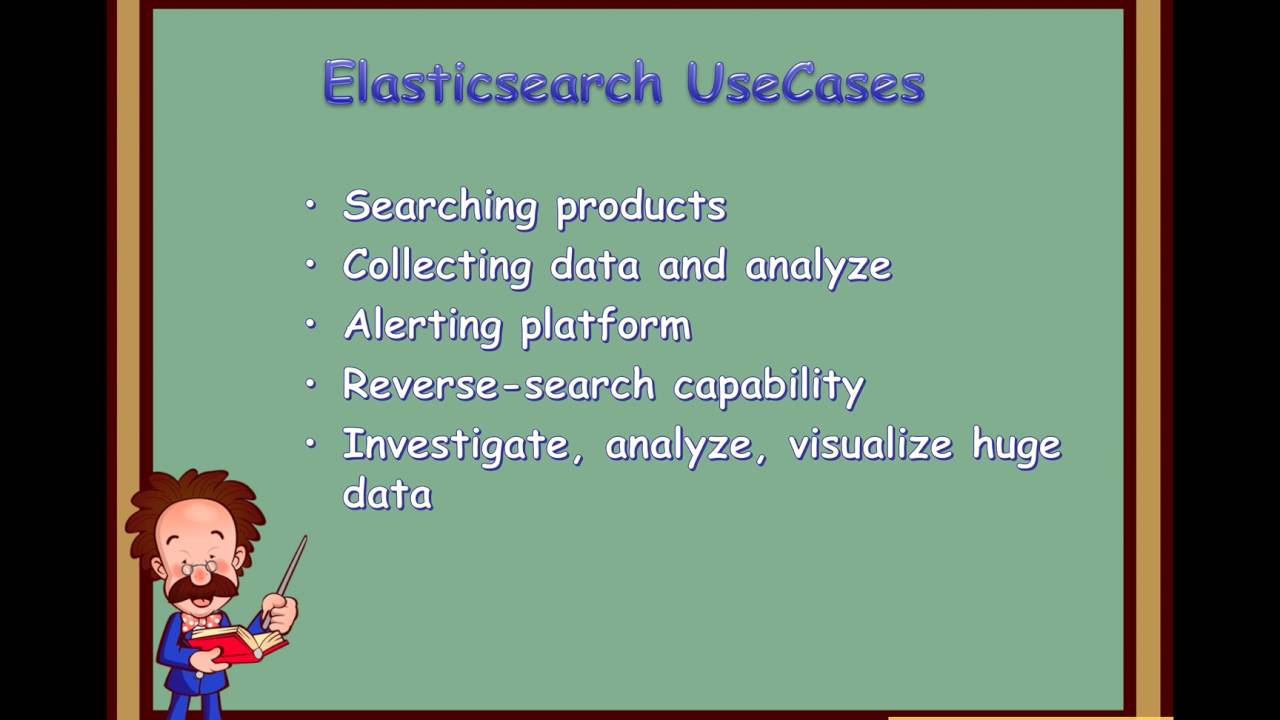 Elasticsearch UseCases

• Searching products
• Collecting data and analyze
• Alerting platform
• Reverse-search capability
• Investigate, analyze, visualize huge data